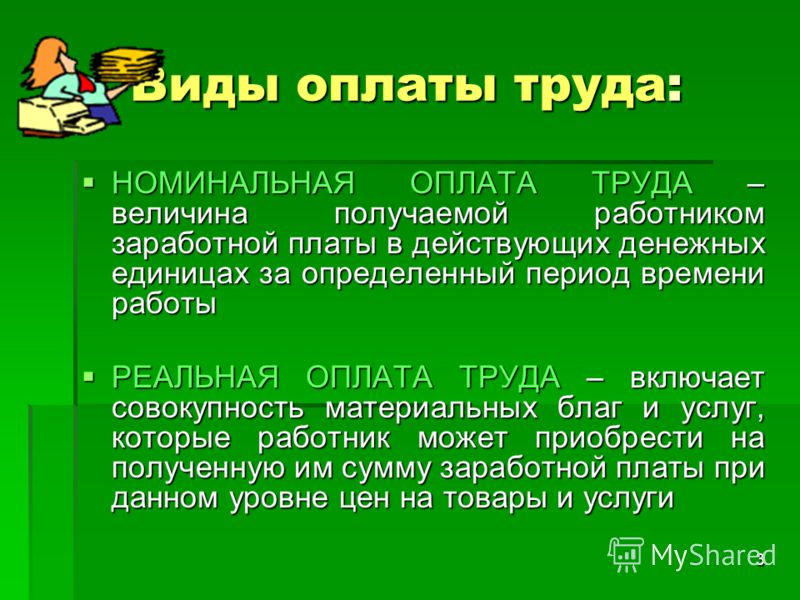 Виды оплаты труда:

▪ НОМИНАЛЬНАЯ ОПЛАТА ТРУДА – величина получаемой работником заработной платы в действующих денежных единицах за определенный период времени работы

▪ РЕАЛЬНАЯ ОПЛАТА ТРУДА – включает совокупность материальных благ и услуг, которые работник может приобрести на полученную им сумму заработной платы при данном уровне цен на товары и услуги

MyShared

3